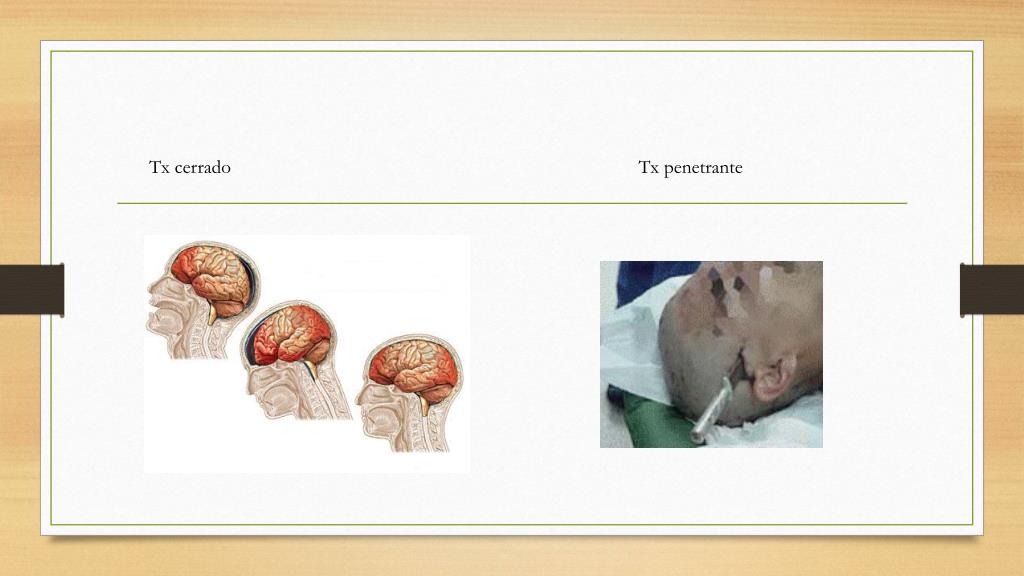 Tx cerrado

Tx penetrante